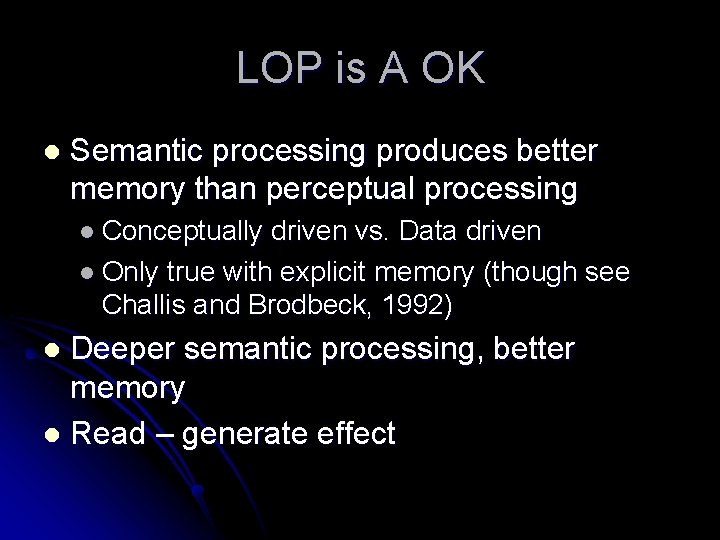 LOP is A OK

- Semantic processing produces better memory than perceptual processing
  - Conceptually driven vs. Data driven
  - Only true with explicit memory (though see Challis and Brodbeck, 1992)
- Deeper semantic processing, better memory
- Read – generate effect